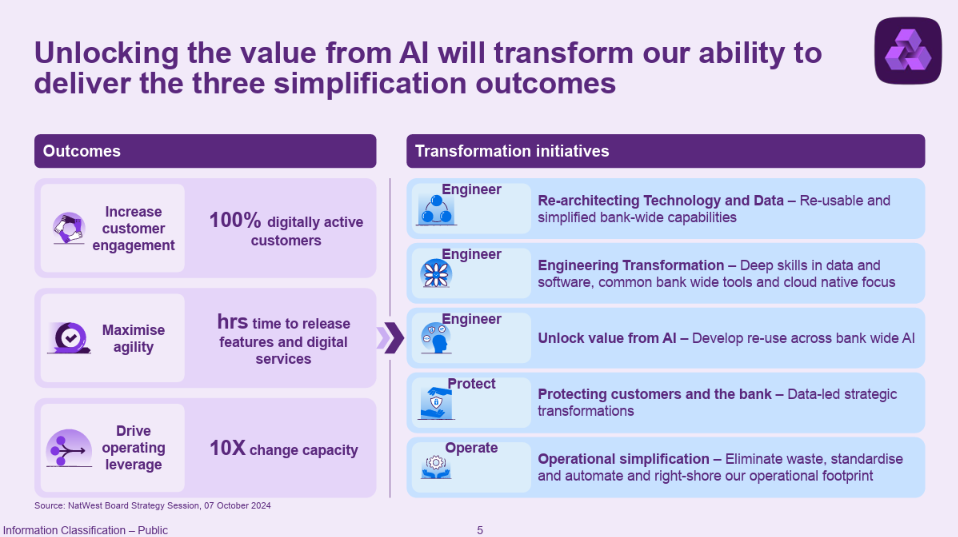 Unlocking the value from AI will transform our ability to deliver the three simplification outcomes

Outcomes

Increase customer engagement

100% digitally active customers

Maximise agility

hrs time to release features and digital services

Drive operating leverage

10X change capacity

Transformation initiatives

Engineer

Re-architecting Technology and Data – Re-usable and simplified bank-wide capabilities

Engineer

Engineering Transformation – Deep skills in data and software, common bank wide tools and cloud native focus

Engineer

Unlock value from AI – Develop re-use across bank wide AI

Protect

Protecting customers and the bank – Data-led strategic transformations

Operate

Operational simplification – Eliminate waste, standardise and automate and right-shore our operational footprint

Source: NatWest Board Strategy Session, 07 October 2024

Information Classification – Public

5